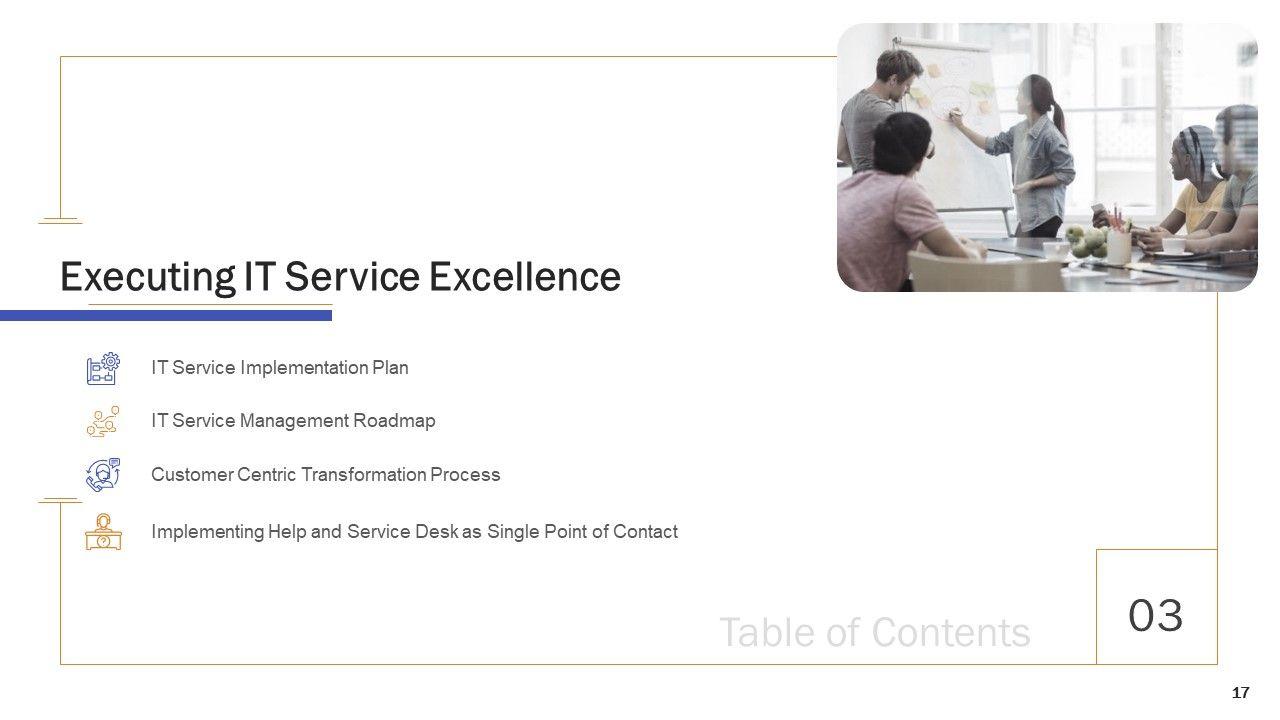 Executing IT Service Excellence

IT Service Implementation Plan

IT Service Management Roadmap

Customer Centric Transformation Process

Implementing Help and Service Desk as Single Point of Contact

Table of Contents

03

17